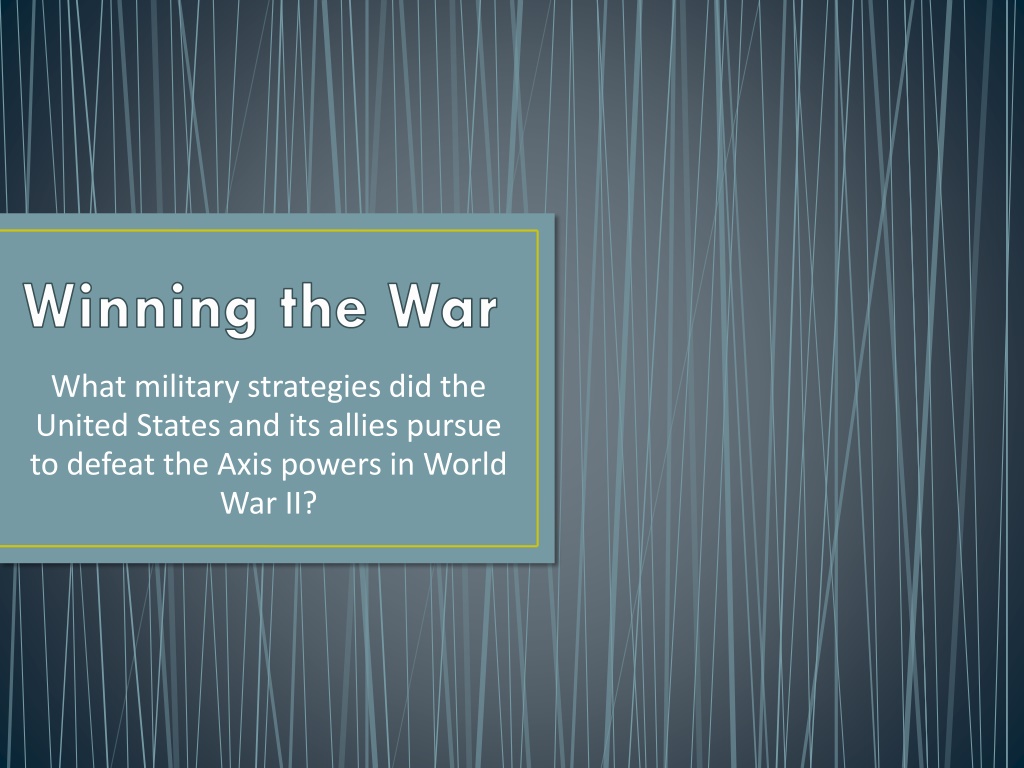 Winning the War

What military strategies did the United States and its allies pursue to defeat the Axis powers in World War II?